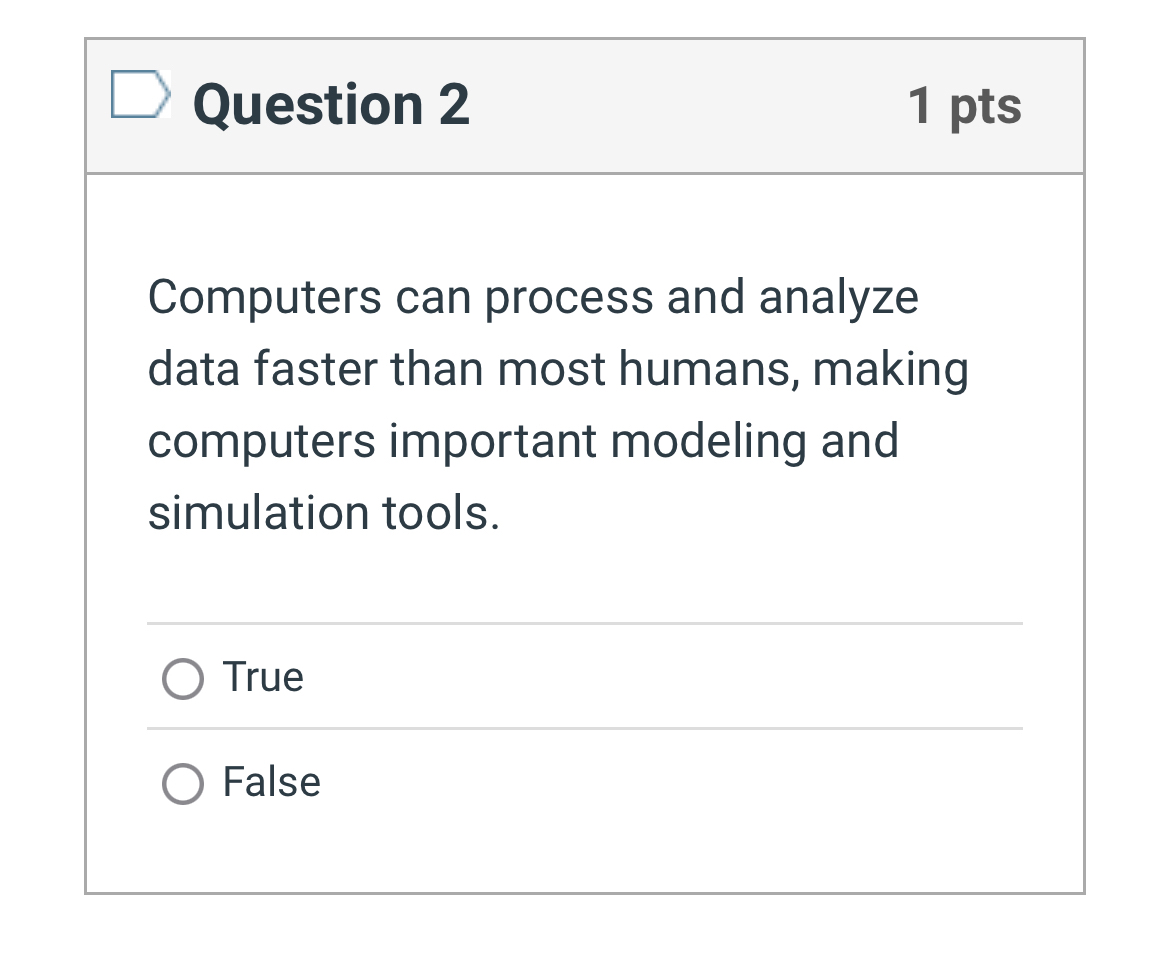 Question 2

1 pts

Computers can process and analyze data faster than most humans, making computers important modeling and simulation tools.

True

False